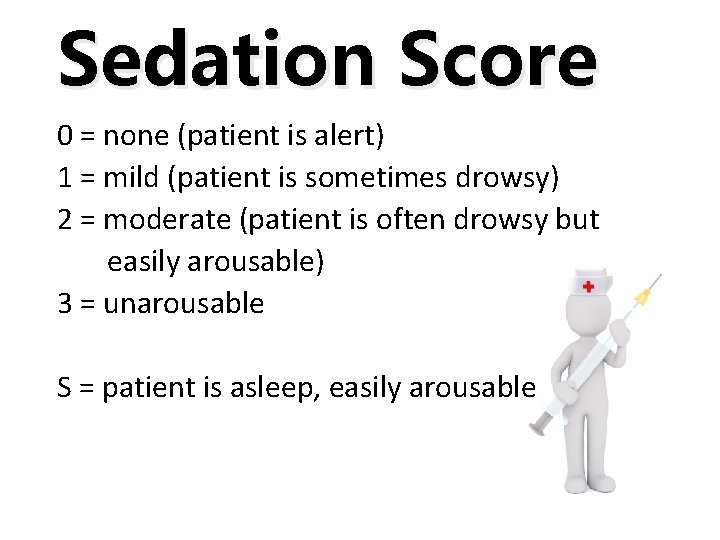 Sedation Score

0 = none (patient is alert)
1 = mild (patient is sometimes drowsy)
2 = moderate (patient is often drowsy but easily arousable)
3 = unarousable

S = patient is asleep, easily arousable